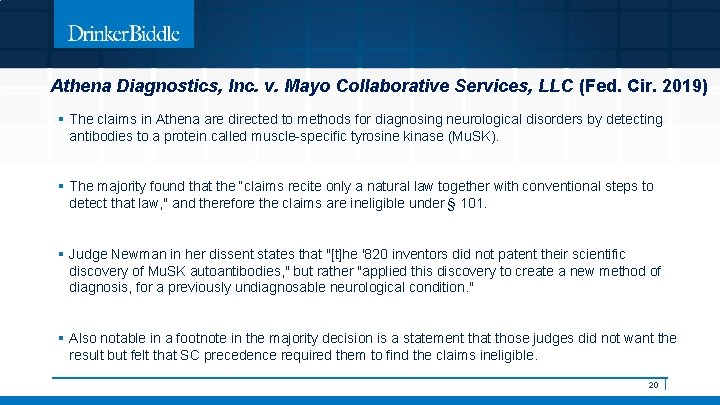 DrinkerBiddle

Athena Diagnostics, Inc. v. Mayo Collaborative Services, LLC (Fed. Cir. 2019)

▪ The claims in Athena are directed to methods for diagnosing neurological disorders by detecting antibodies to a protein called muscle-specific tyrosine kinase (MuSK).

▪ The majority found that the "claims recite only a natural law together with conventional steps to detect that law," and therefore the claims are ineligible under § 101.

▪ Judge Newman in her dissent states that "[t]he '820 inventors did not patent their scientific discovery of MuSK autoantibodies," but rather "applied this discovery to create a new method of diagnosis, for a previously undiagnosable neurological condition."

▪ Also notable in a footnote in the majority decision is a statement that those judges did not want the result but felt that SC precedence required them to find the claims ineligible.

20